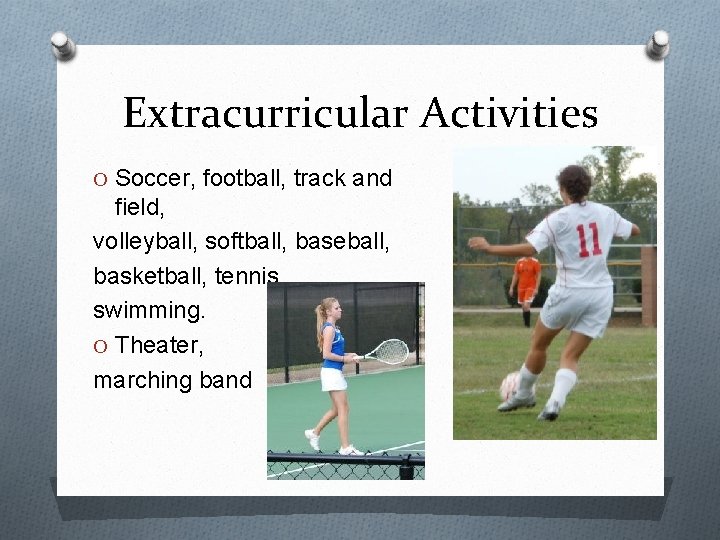 Extracurricular Activities

O Soccer, football, track and field,
volleyball, softball, baseball,
basketball, tennis
swimming.

O Theater,
marching band

11